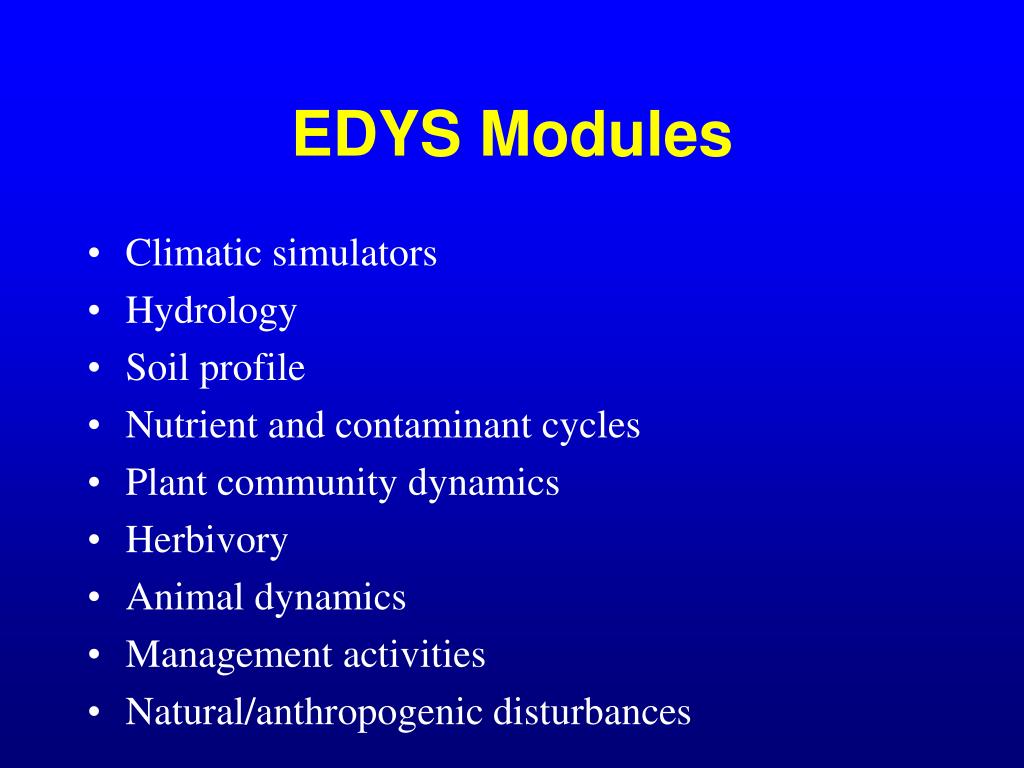 EDYS Modules

• Climatic simulators
• Hydrology
• Soil profile
• Nutrient and contaminant cycles
• Plant community dynamics
• Herbivory
• Animal dynamics
• Management activities
• Natural/anthropogenic disturbances